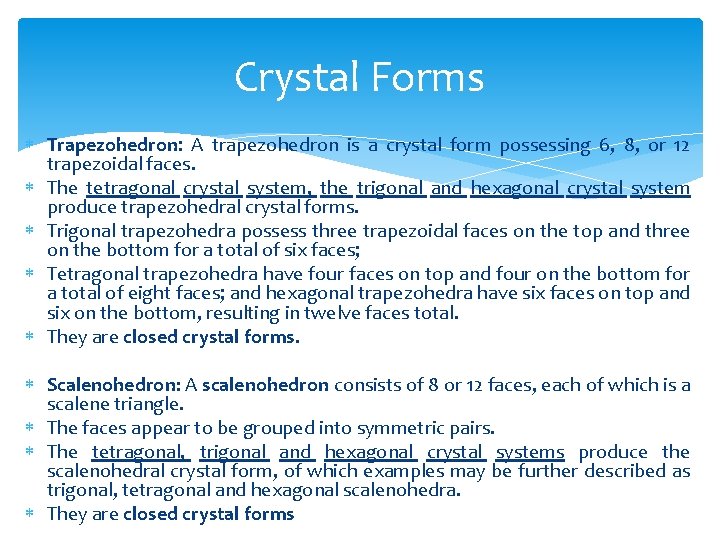 Crystal Forms

* Trapezohedron: A trapezohedron is a crystal form possessing 6, 8, or 12 trapezoidal faces.
* The tetragonal crystal system, the trigonal and hexagonal crystal system produce trapezohedral crystal forms.
* Trigonal trapezohedra possess three trapezoidal faces on the top and three on the bottom for a total of six faces;
* Tetragonal trapezohedra have four faces on top and four on the bottom for a total of eight faces; and hexagonal trapezohedra have six faces on top and six on the bottom, resulting in twelve faces total.
* They are closed crystal forms.

* Scalenohedron: A scalenohedron consists of 8 or 12 faces, each of which is a scalene triangle.
* The faces appear to be grouped into symmetric pairs.
* The tetragonal, trigonal and hexagonal crystal systems produce the scalenohedral crystal form, of which examples may be further described as trigonal, tetragonal and hexagonal scalenohedra.
* They are closed crystal forms